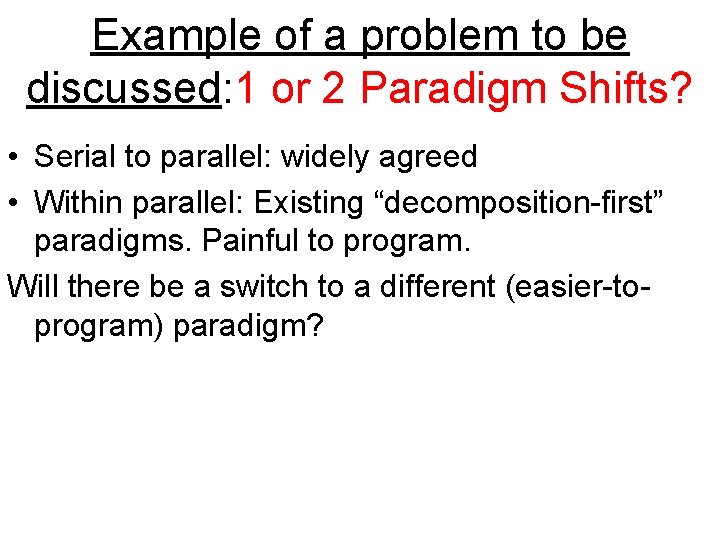 Example of a problem to be discussed:1 or 2 Paradigm Shifts?

• Serial to parallel: widely agreed

• Within parallel: Existing “decomposition-first” paradigms. Painful to program.

Will there be a switch to a different (easier-to-program) paradigm?